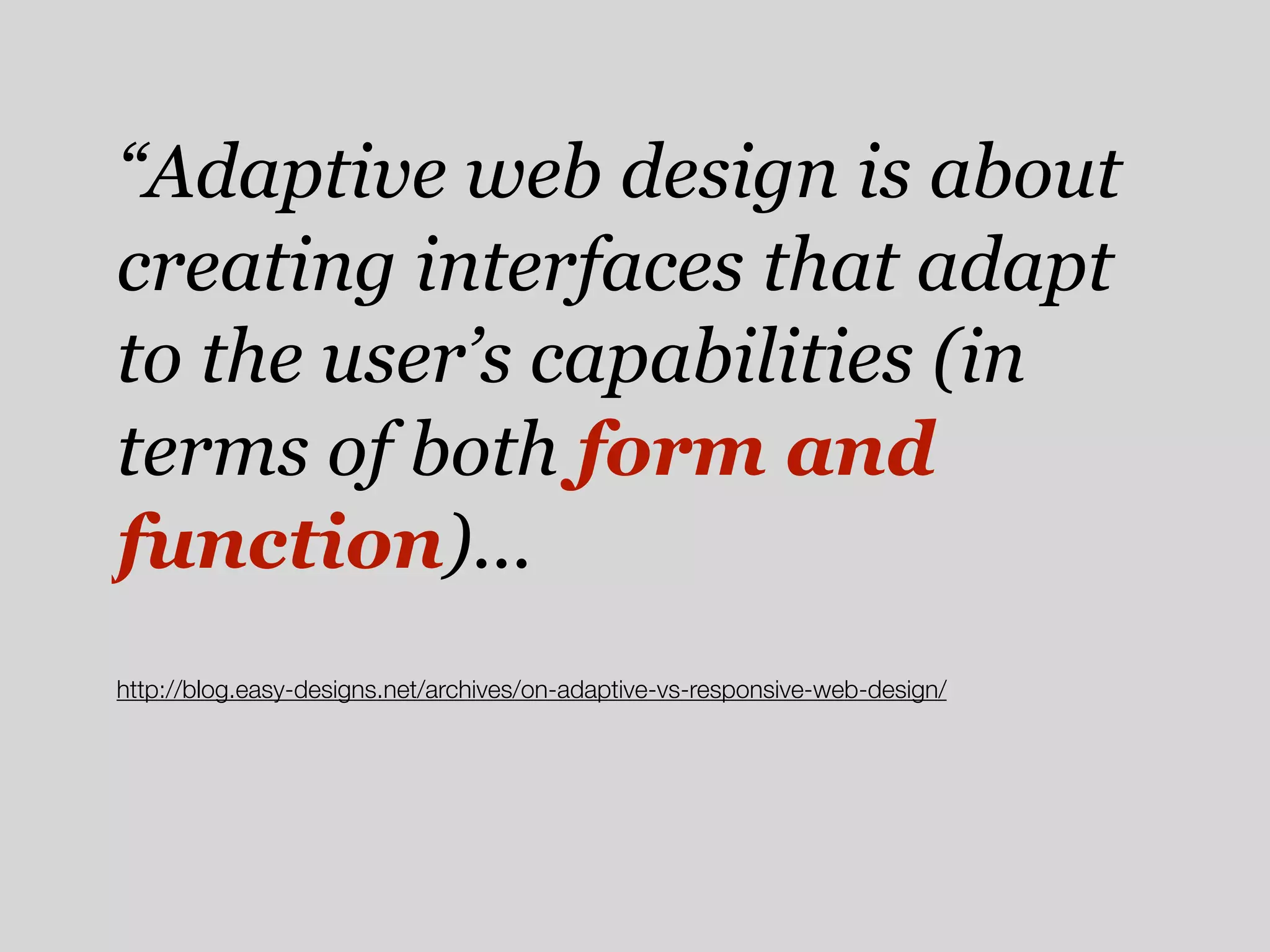 “Adaptive web design is about creating interfaces that adapt to the user’s capabilities (in terms of both form and function)…

http://blog.easy-designs.net/archives/on-adaptive-vs-responsive-web-design/